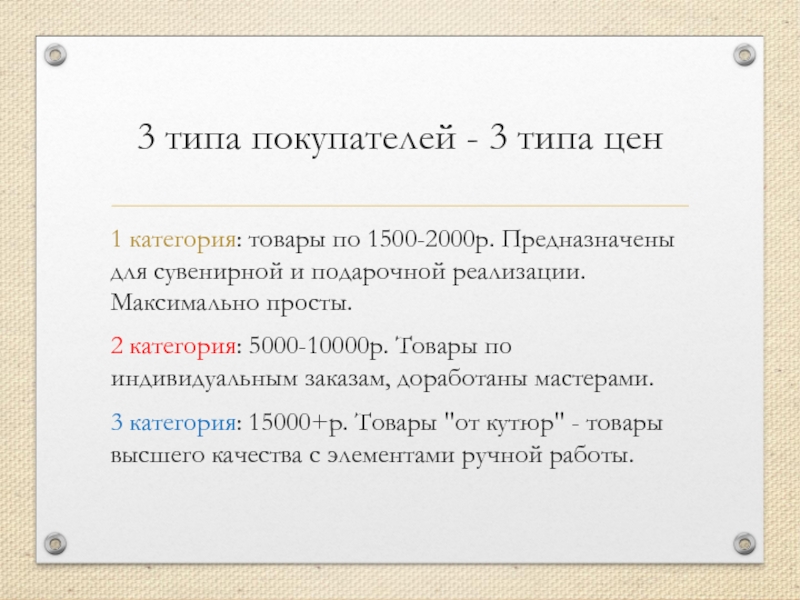 3 типа покупателей - 3 типа цен

1 категория: товары по 1500-2000р. Предназначены для сувенирной и подарочной реализации. Максимально просты.

2 категория: 5000-10000р. Товары по индивидуальным заказам, доработаны мастерами.

3 категория: 15000+р. Товары "от кутюр" - товары высшего качества с элементами ручной работы.